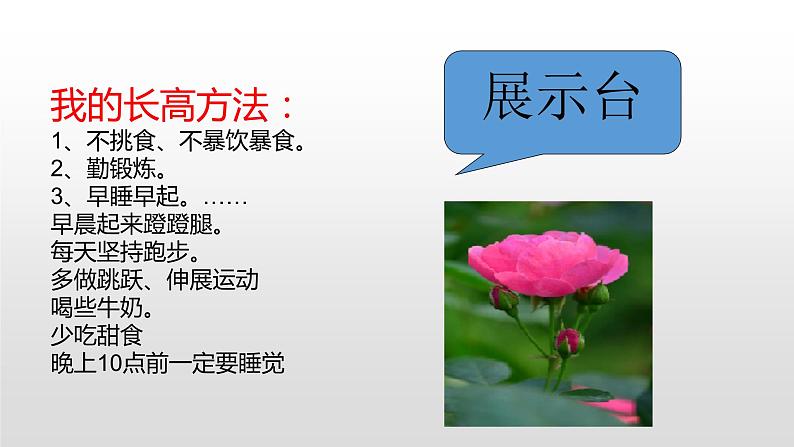 我的长高方法：
1、不挑食、不暴饮暴食。
2、勤锻炼。
3、早睡早起。……
早晨起来蹬蹬腿。
每天坚持跑步。
多做跳跃、伸展运动
喝些牛奶。
少吃甜食
晚上10点前一定要睡觉

展示台